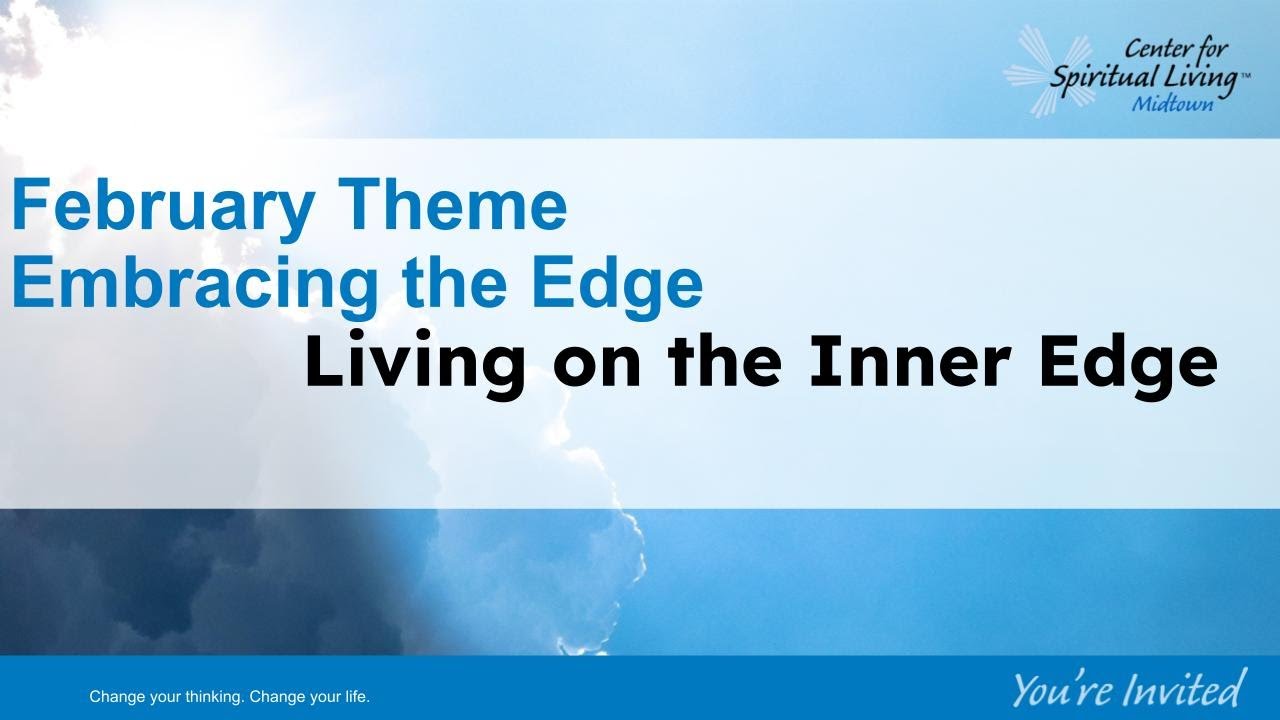 Center for Spiritual Living™ Midtown

February Theme
Embracing the Edge

Living on the Inner Edge

Change your thinking. Change your life.

You're Invited